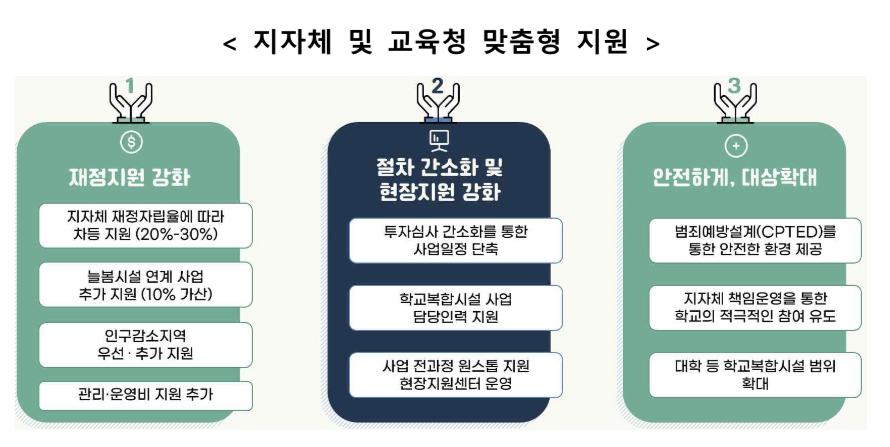 < 지자체 및 교육청 맞춤형 지원 >

1

재정지원 강화

지자체 재정자립율에 따라 차등 지원 (20%-30%)

늘봄시설 연계 사업 추가 지원 (10% 가산)

인구감소지역 우선 · 추가 지원

관리·운영비 지원 추가

2

절차 간소화 및 현장지원 강화

투자심사 간소화를 통한 사업일정 단축

학교복합시설 사업 담당인력 지원

사업 전과정 원스톱 지원 현장지원센터 운영

3

안전하게, 대상확대

범죄예방설계(CPTED)를 통한 안전한 환경 제공

지자체 책임운영을 통한 학교의 적극적인 참여 유도

대학 등 학교복합시설 범위 확대